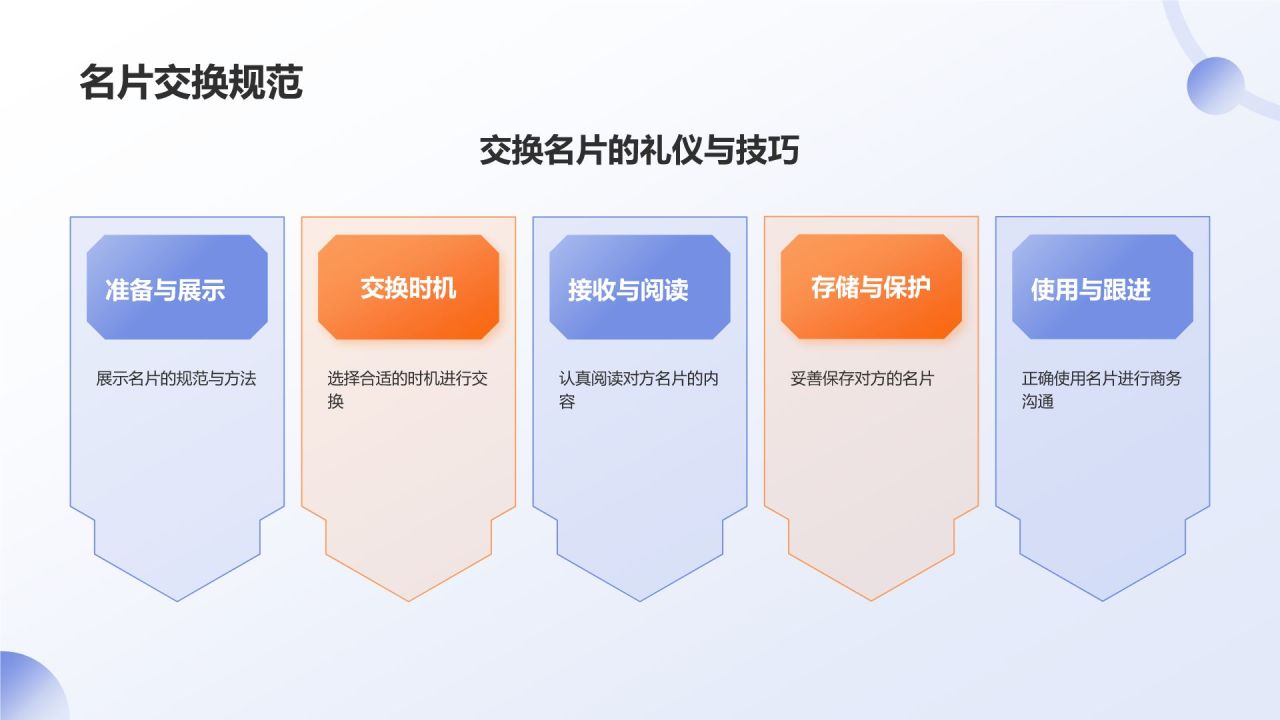 名片交换规范

交换名片的礼仪与技巧

准备与展示

展示名片的规范与方法

交换时机

选择合适的时机进行交换

接收与阅读

认真阅读对方名片的内容

存储与保护

妥善保存对方的名片

使用与跟进

正确使用名片进行商务沟通